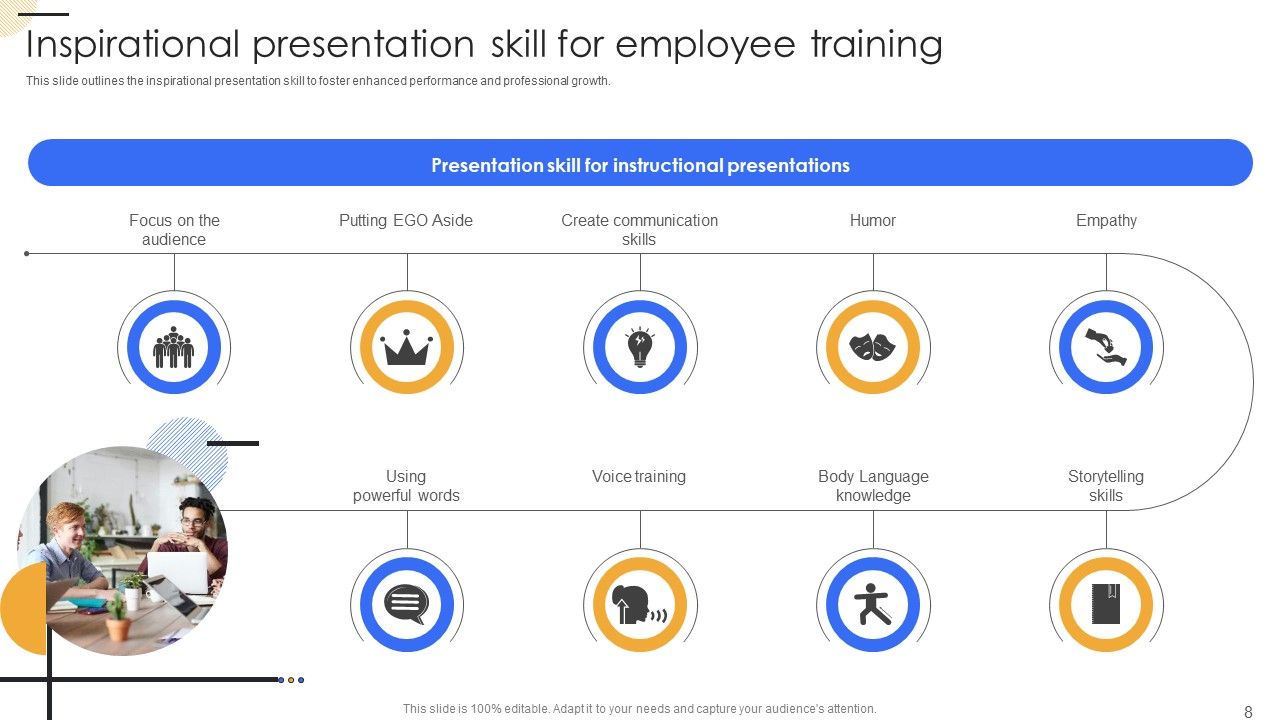 Inspirational presentation skill for employee training

This slide outlines the inspirational presentation skill to foster enhanced performance and professional growth.

Presentation skill for instructional presentations

Focus on the audience

Putting EGO Aside

Create communication skills

Humor

Empathy

Using powerful words

Voice training

Body Language knowledge

Storytelling skills

This slide is 100% editable. Adapt it to your needs and capture your audience's attention.

8